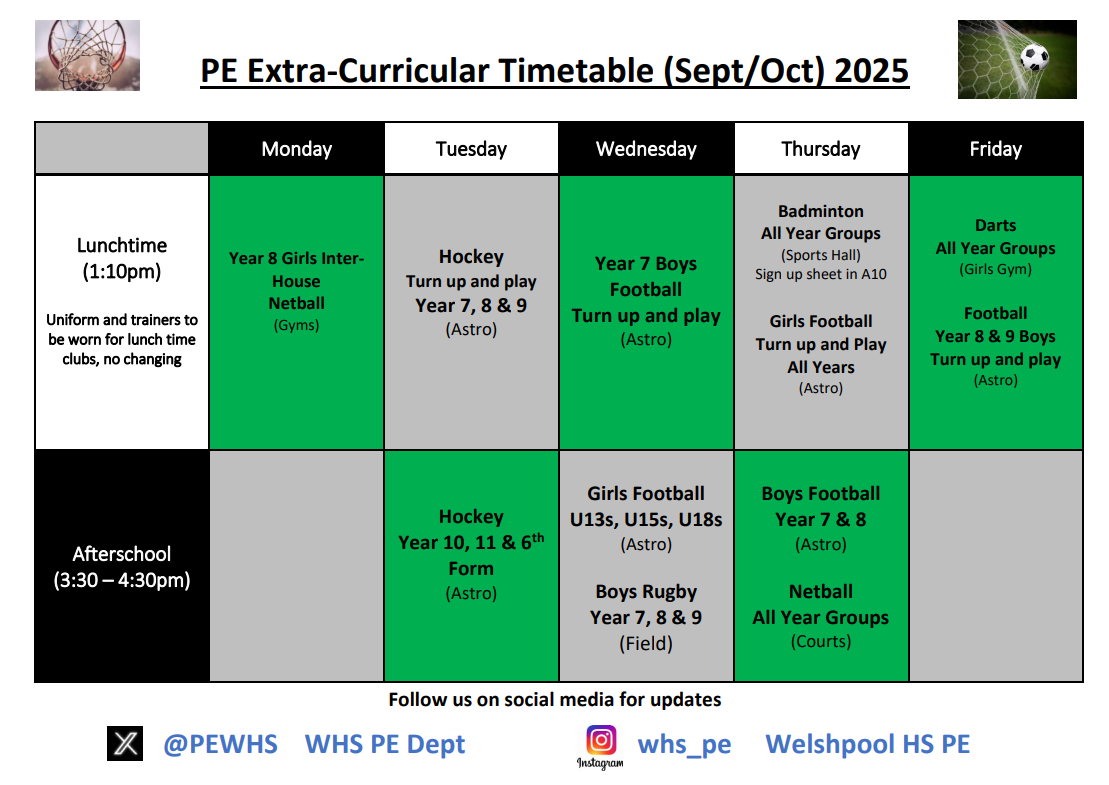 PE Extra-Curricular Timetable (Sept/Oct) 2025

| | Monday | Tuesday | Wednesday | Thursday | Friday |
|---|---|---|---|---|---|
| Lunchtime (1:10pm) Uniform and trainers to be worn for lunch time clubs, no changing | Year 8 Girls Inter-House Netball (Gyms) | Hockey Turn up and play Year 7, 8 & 9 (Astro) | Year 7 Boys Football Turn up and play (Astro) | Badminton All Year Groups (Sports Hall) Sign up sheet in A10 Girls Football Turn up and Play All Years (Astro) | Darts All Year Groups (Girls Gym) Football Year 8 & 9 Boys Turn up and play (Astro) |
| Afterschool (3:30 – 4:30pm) | | Hockey Year 10, 11 & 6$^{th}$ Form (Astro) | Girls Football U13s, U15s, U18s (Astro) Boys Rugby Year 7, 8 & 9 (Field) | Boys Football Year 7 & 8 (Astro) Netball All Year Groups (Courts) | |

Follow us on social media for updates

@PEWHS WHS PE Dept

Instagram whs_pe Welshpool HS PE